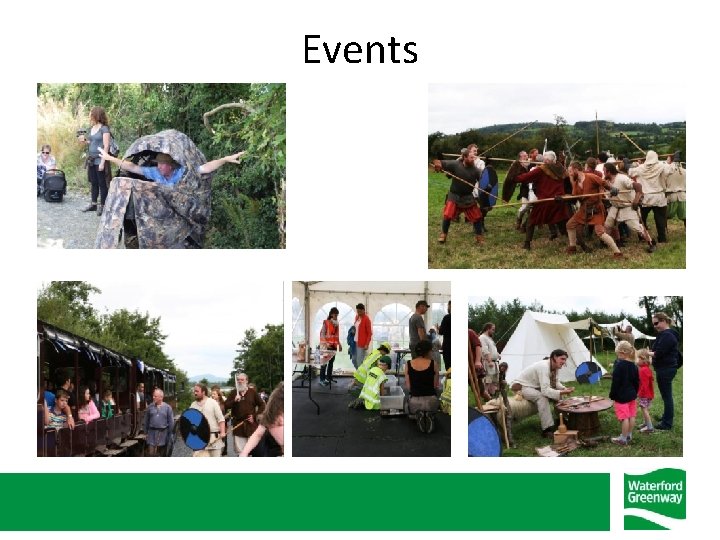 Events

Waterford Greenway